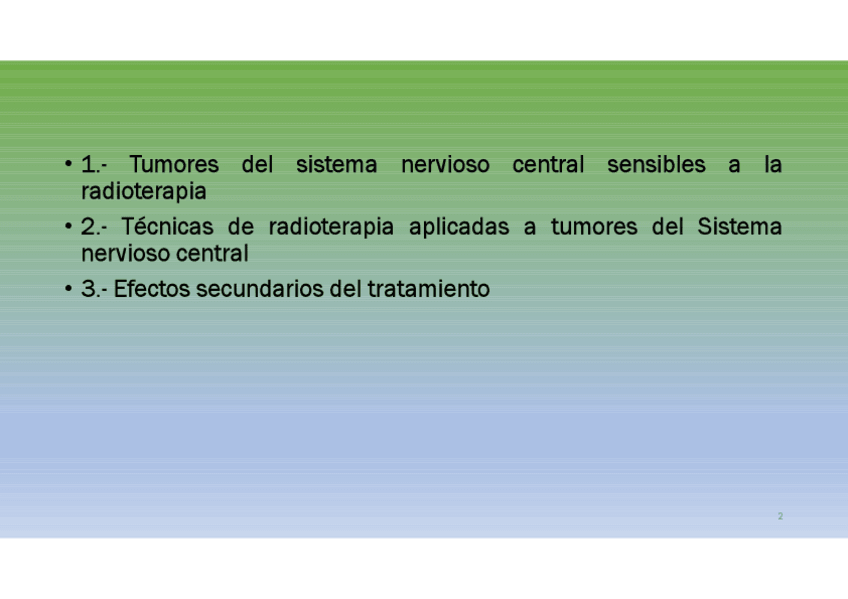 • 1.- Tumores del sistema nervioso central sensibles a la radioterapia
• 2.- Técnicas de radioterapia aplicadas a tumores del Sistema nervioso central
• 3.- Efectos secundarios del tratamiento

2